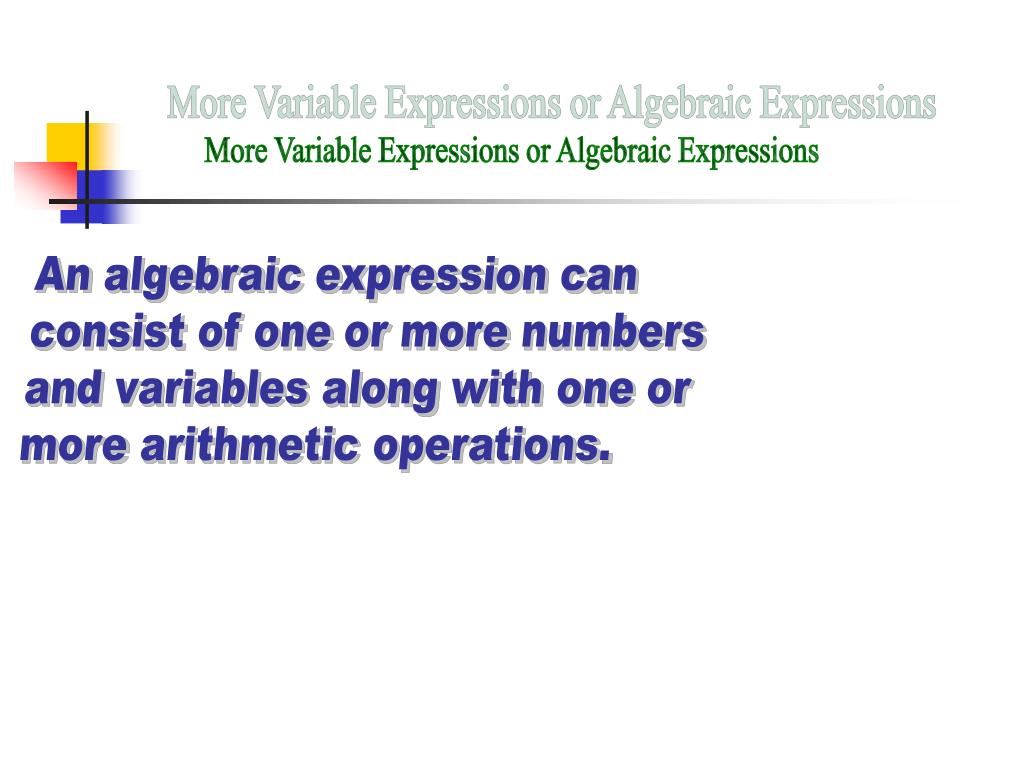 More Variable Expressions or Algebraic Expressions
More Variable Expressions or Algebraic Expressions

An algebraic expression can consist of one or more numbers and variables along with one or more arithmetic operations.